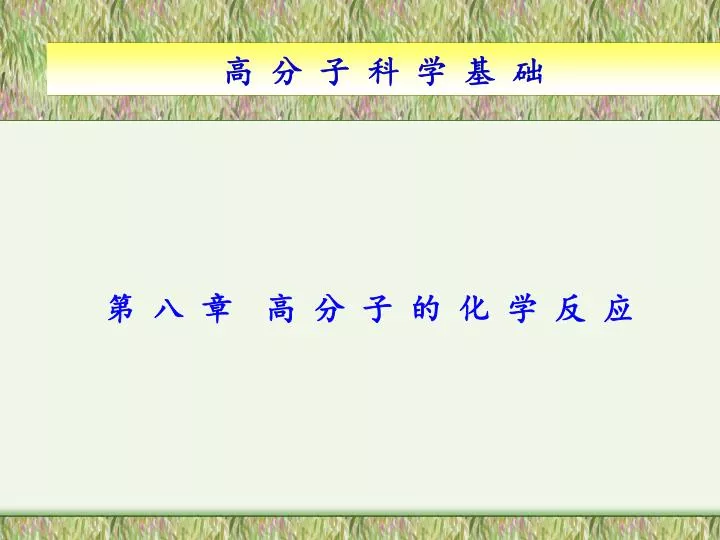 高分子科学基础

第八章 高分子的化学反应